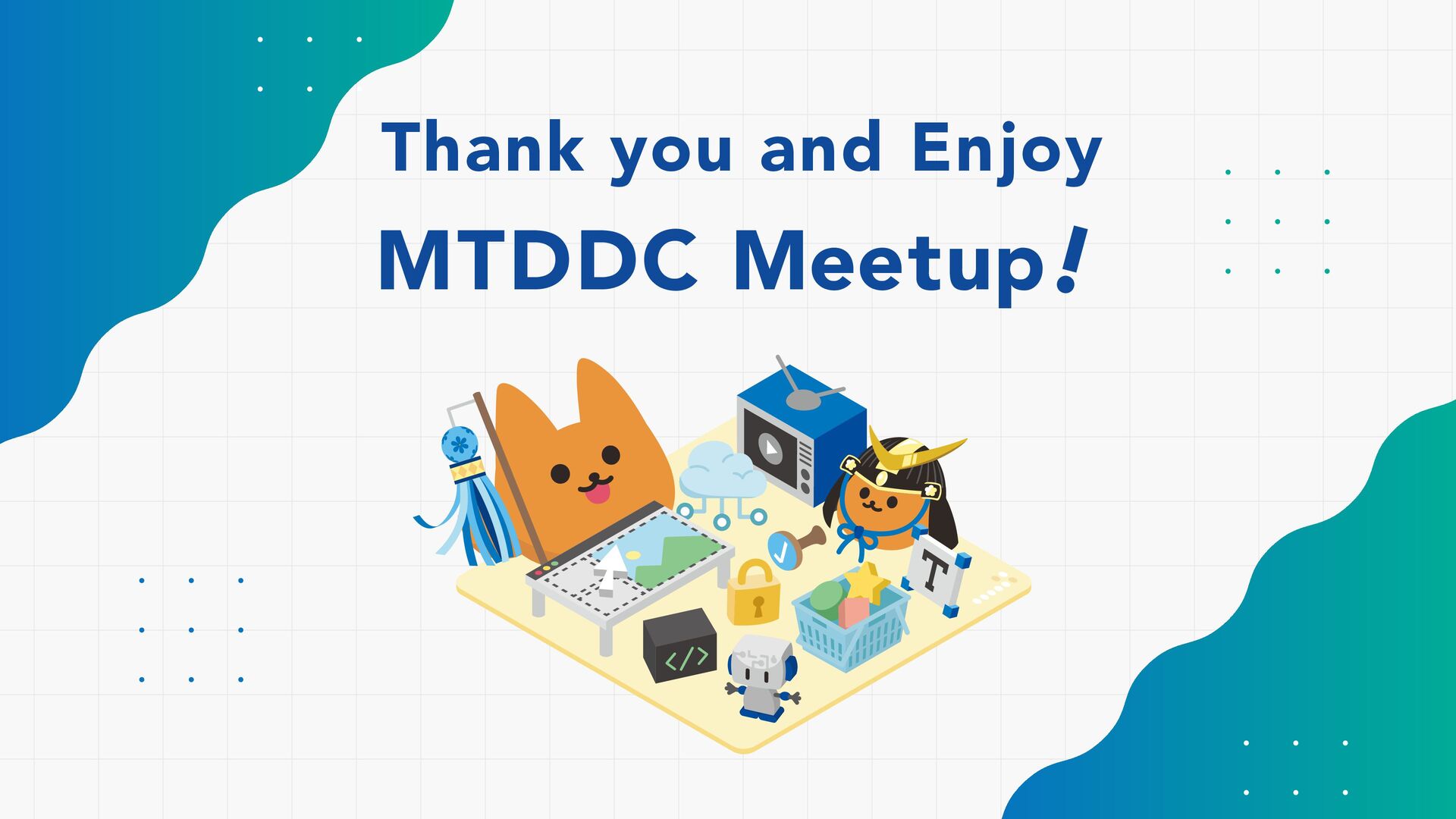 Thank you and Enjoy
MTDDC Meetup!

T
</>